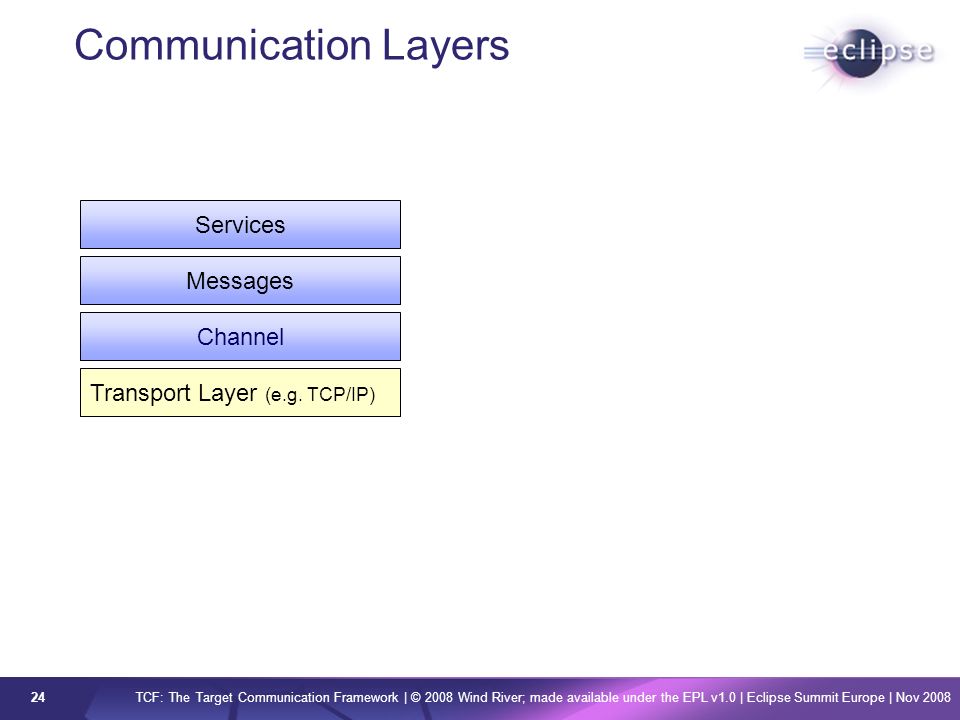 Communication Layers

eclipse

Services

Messages

Channel

Transport Layer (e.g. TCP/IP)

24

TCF: The Target Communication Framework | © 2008 Wind River; made available under the EPL v1.0 | Eclipse Summit Europe | Nov 2008